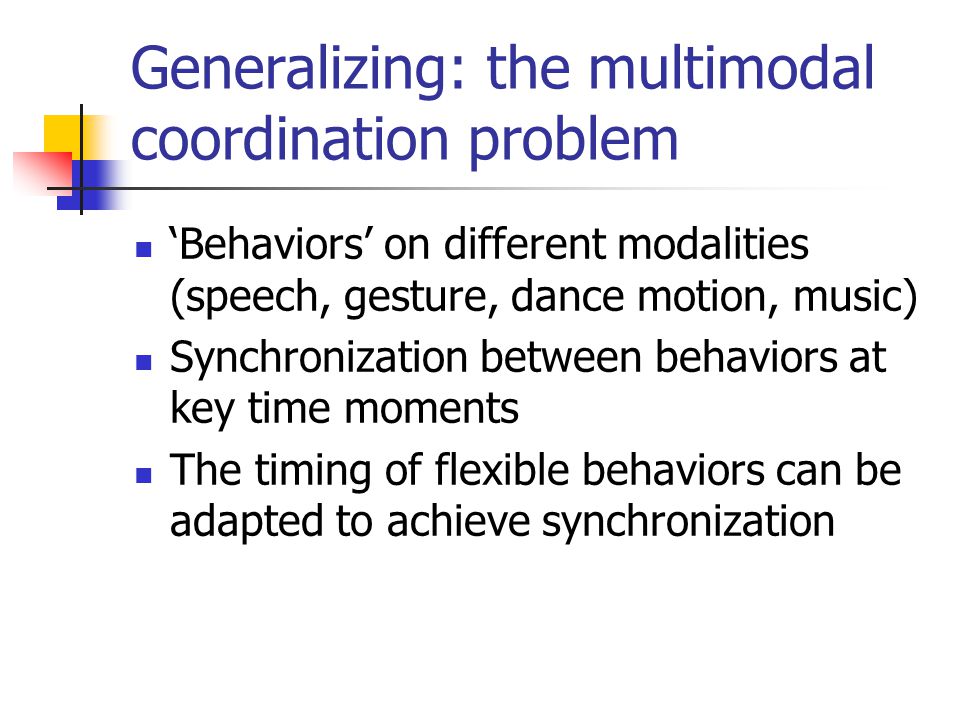 Generalizing: the multimodal coordination problem

- ‘Behaviors’ on different modalities (speech, gesture, dance motion, music)
- Synchronization between behaviors at key time moments
- The timing of flexible behaviors can be adapted to achieve synchronization